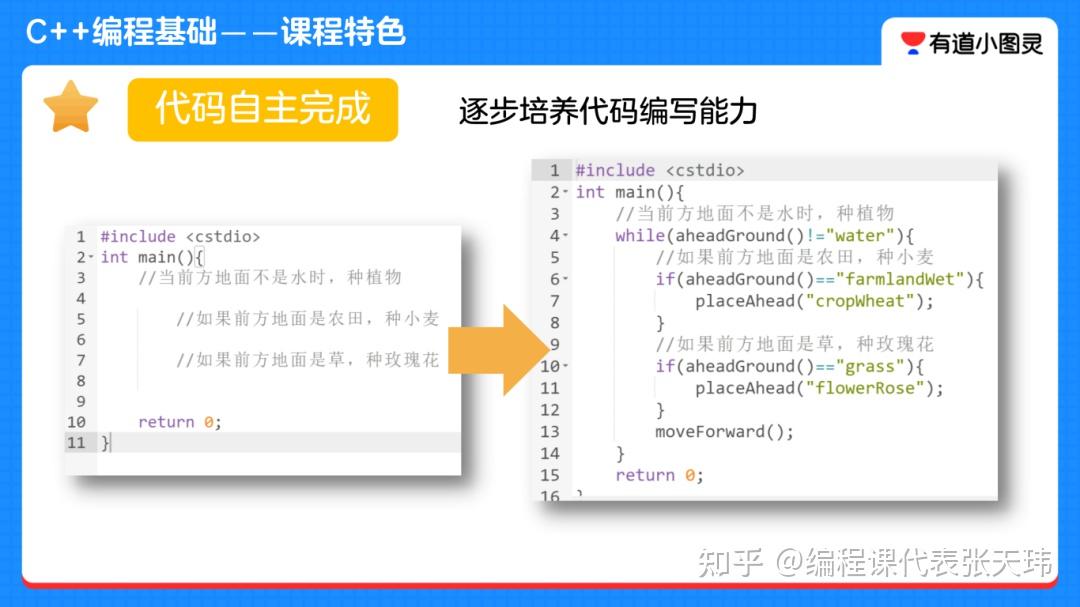 C++编程基础——课程特色

有道小图灵

代码自主完成

逐步培养代码编写能力

1 #include <cstdio>
2 int main(){
3 //当前方地面不是水时，种植物
4
5 //如果前方地面是农田，种小麦
6
7 //如果前方地面是草，种玫瑰花
8
9
10 return 0;
11 }

1 #include <cstdio>
2 int main(){
3 //当前方地面不是水时，种植物
4 while(aheadGround()!="water"){
5 //如果前方地面是农田，种小麦
6 if(aheadGround()=="farmlandWet"){
7 placeAhead("cropWheat");
8 }
9 //如果前方地面是草，种玫瑰花
10 if(aheadGround()=="grass"){
11 placeAhead("flowerRose");
12 }
13 moveForward();
14 }
15 return 0;
16 }

知乎 @编程课代表张天玮